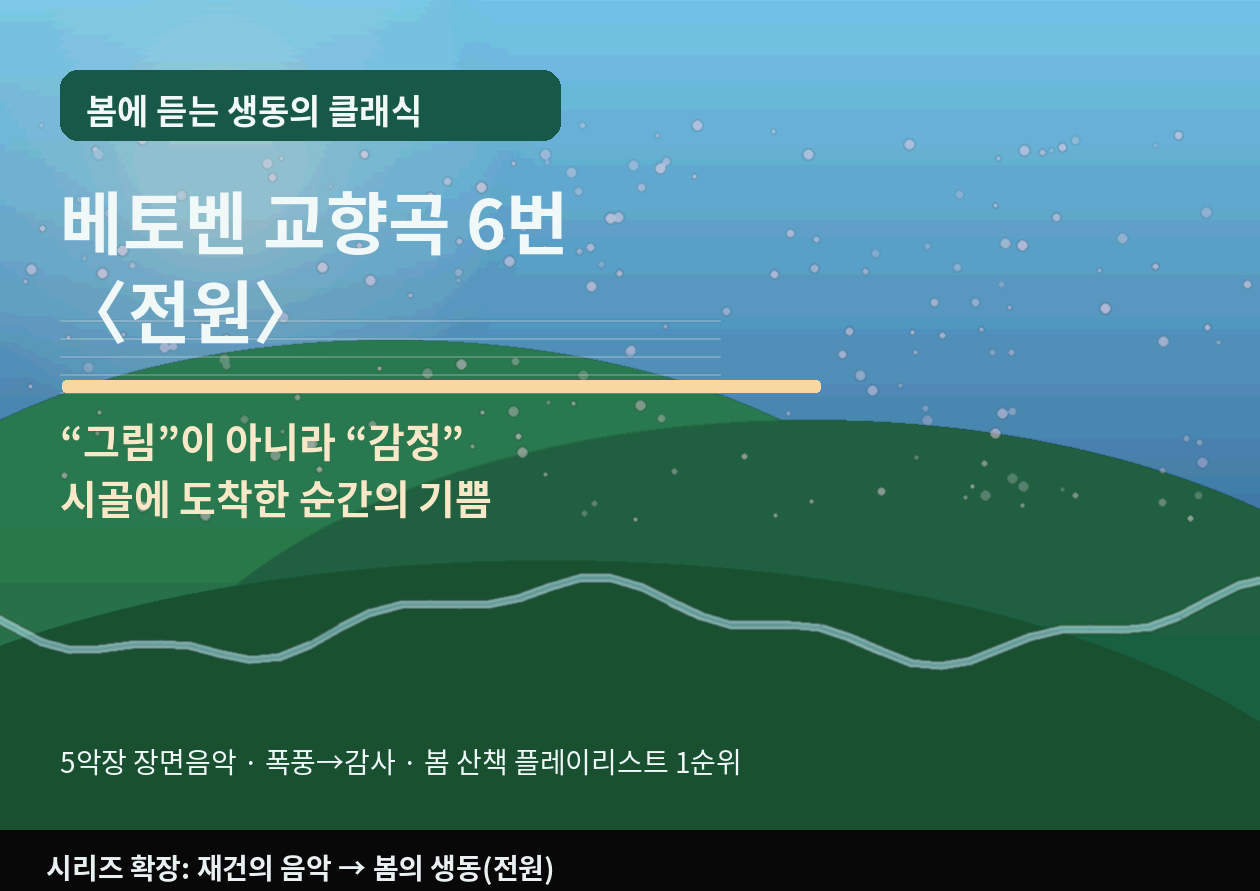 봄에 듣는 생동의 클래식

베토벤 교향곡 6번
〈전원〉

“그림”이 아니라 “감정”
시골에 도착한 순간의 기쁨

5악장 장면음악 · 폭풍→감사 · 봄 산책 플레이리스트 1순위

시리즈 확장: 재건의 음악 → 봄의 생동(전원)